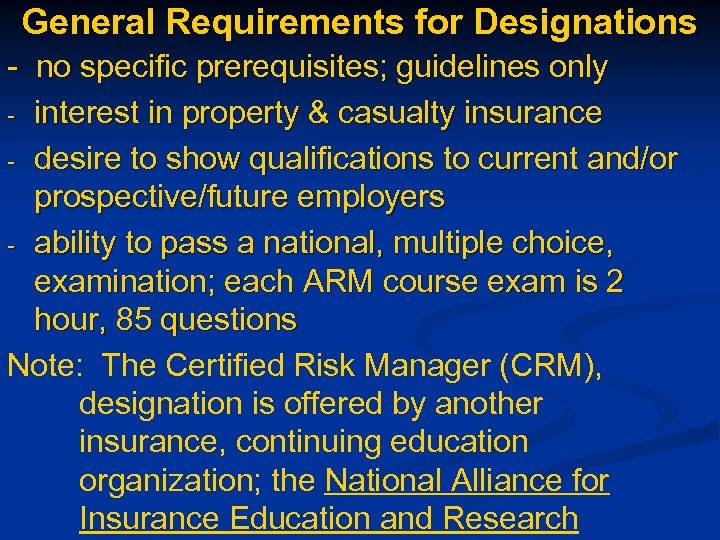 General Requirements for Designations

- no specific prerequisites; guidelines only
- interest in property & casualty insurance
- desire to show qualifications to current and/or prospective/future employers
- ability to pass a national, multiple choice, examination; each ARM course exam is 2 hour, 85 questions

Note: The Certified Risk Manager (CRM), designation is offered by another insurance, continuing education organization; the National Alliance for Insurance Education and Research